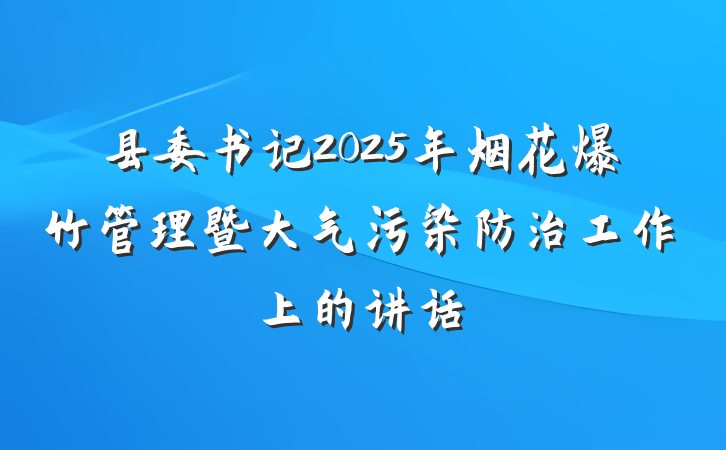 县委书记2025年烟花爆竹管理暨大气污染防治工作上的讲话